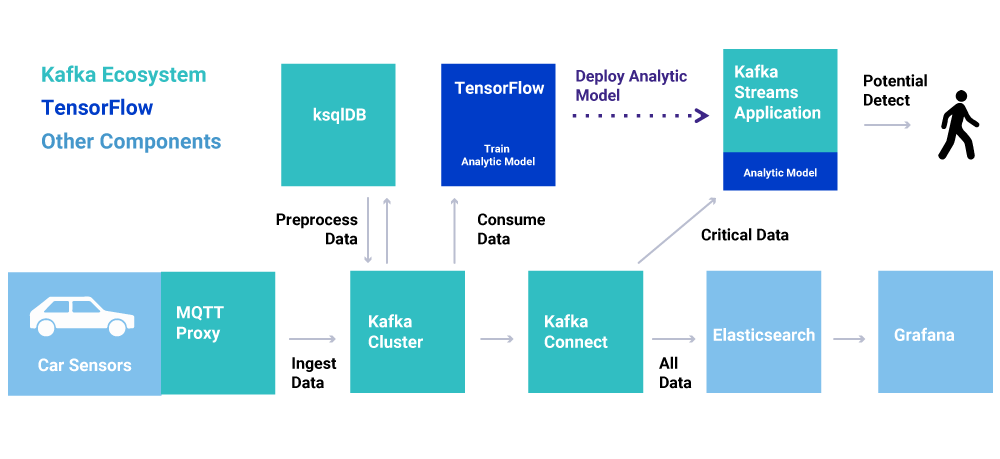 Kafka Ecosystem
TensorFlow
Other Components

ksqlDB

TensorFlow
Train Analytic Model

Deploy Analytic Model

Kafka Streams Application
Analytic Model

Potential Detect

Preprocess Data

Consume Data

Critical Data

Car Sensors

MQTT Proxy

Ingest Data

Kafka Cluster

Kafka Connect

All Data

Elasticsearch

Grafana